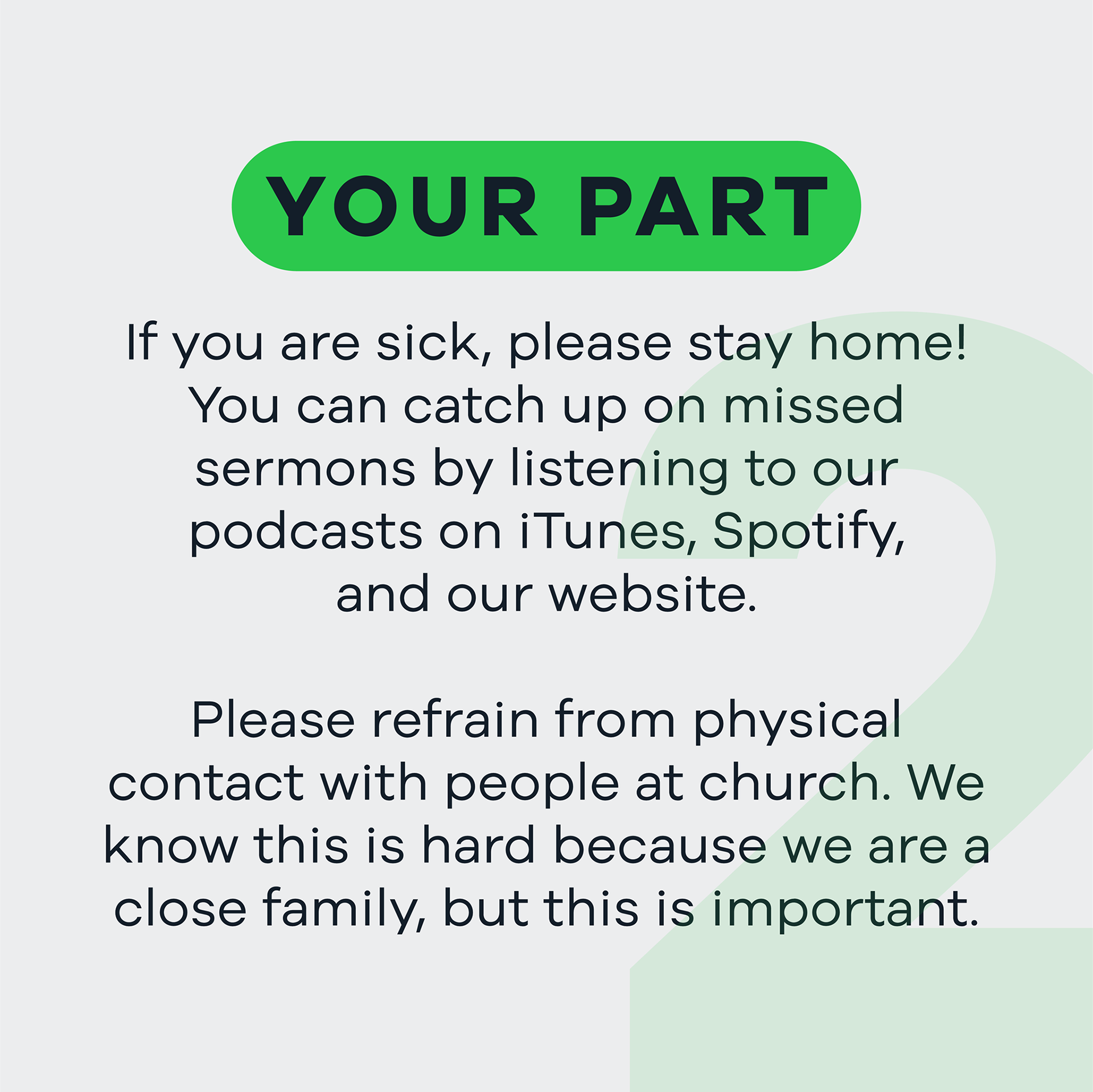 YOUR PART

If you are sick, please stay home! You can catch up on missed sermons by listening to our podcasts on iTunes, Spotify, and our website.

Please refrain from physical contact with people at church. We know this is hard because we are a close family, but this is important.

2